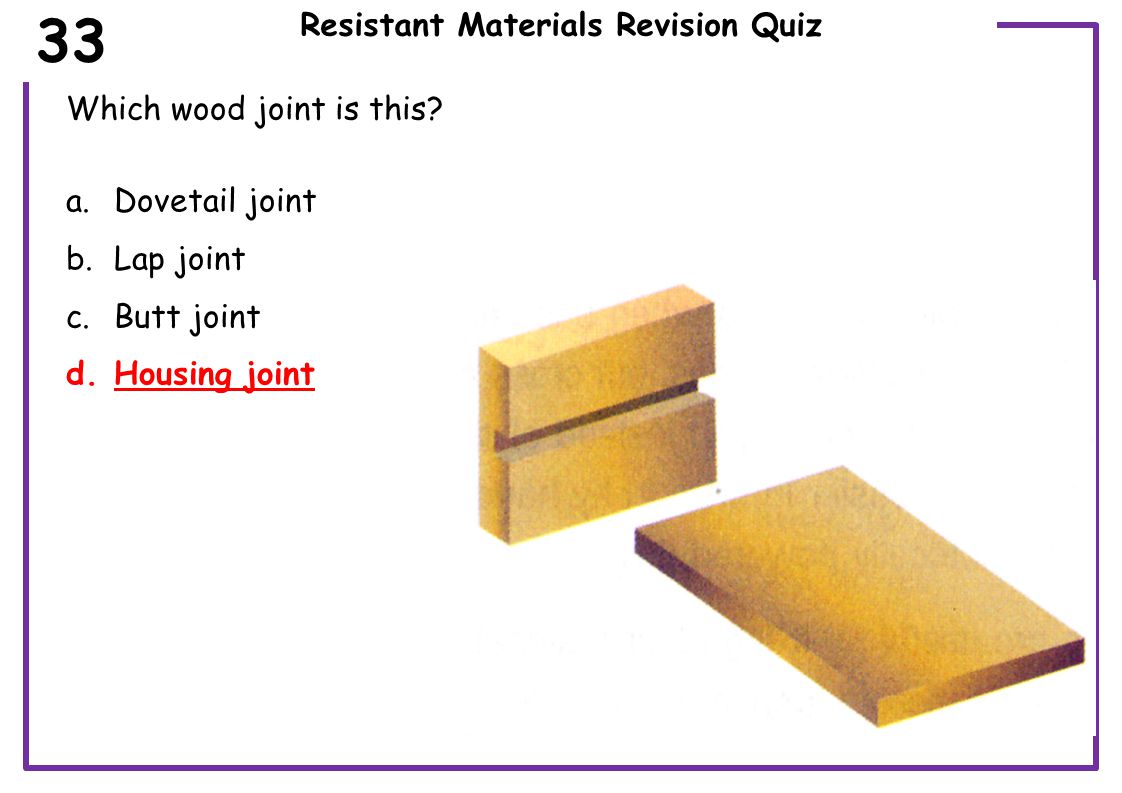 33

Resistant Materials Revision Quiz

Which wood joint is this?

a. Dovetail joint
b. Lap joint
c. Butt joint
d. Housing joint